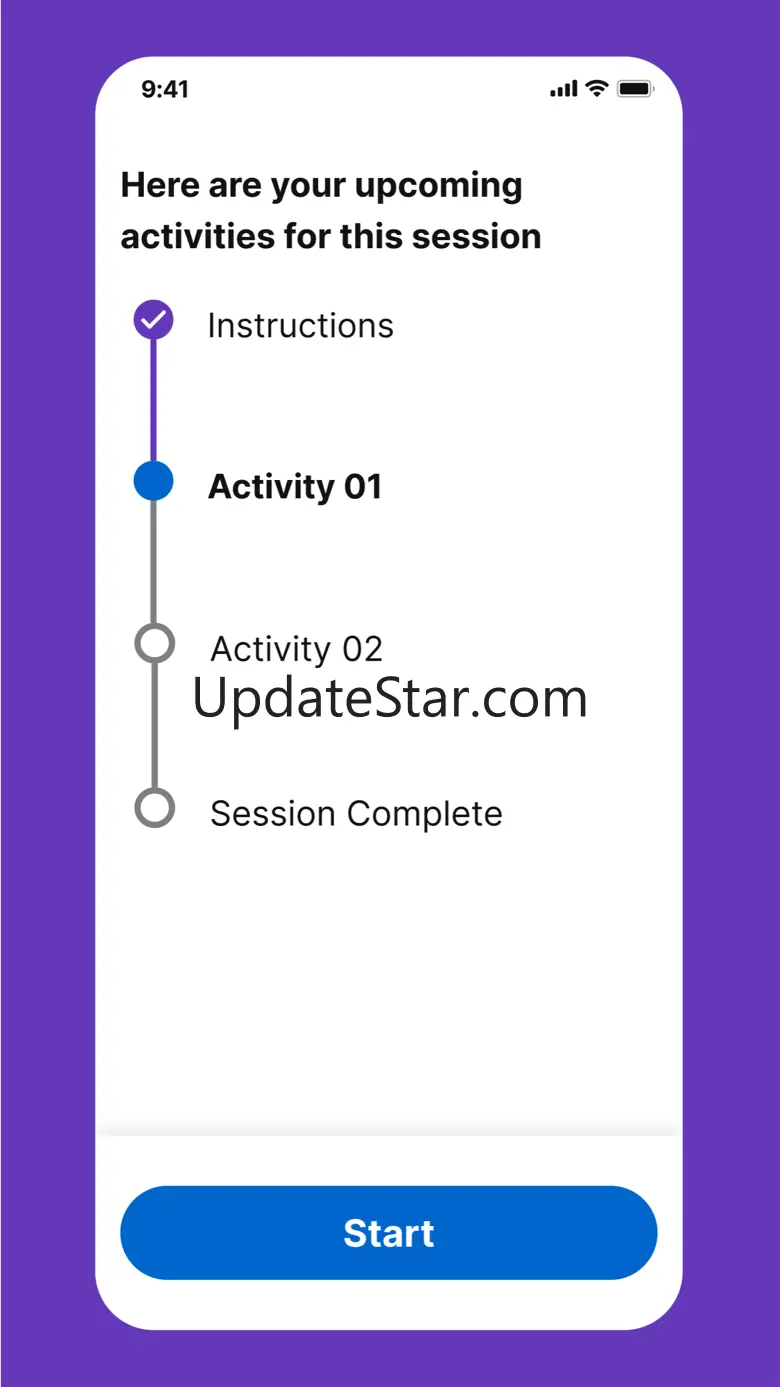 9:41

Here are your upcoming activities for this session

Instructions

Activity 01

Activity 02

UpdateStar.com

Session Complete

Start